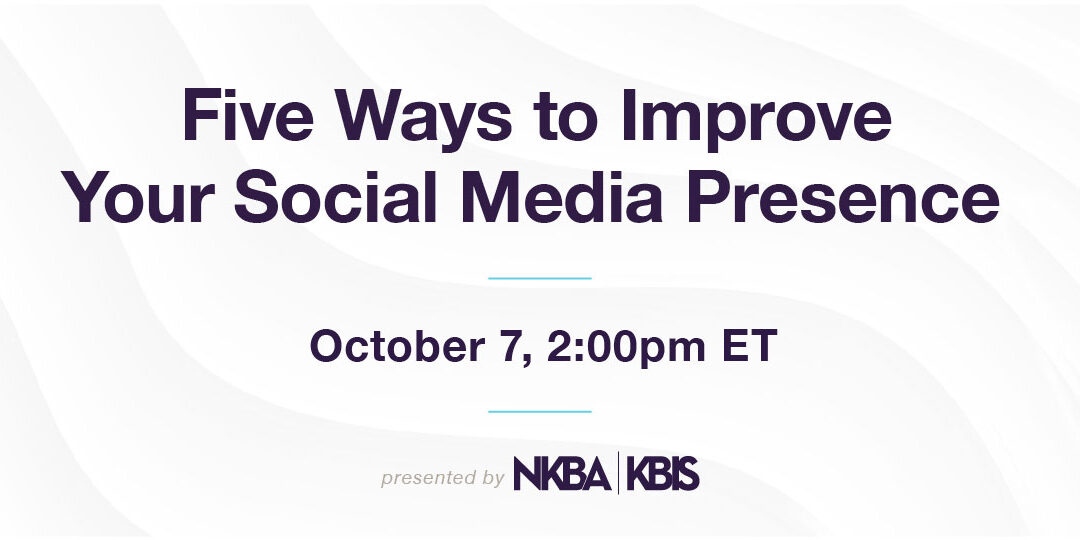 Five Ways to Improve Your Social Media Presence

October 7, 2:00pm ET

presented by NKBA | KBIS